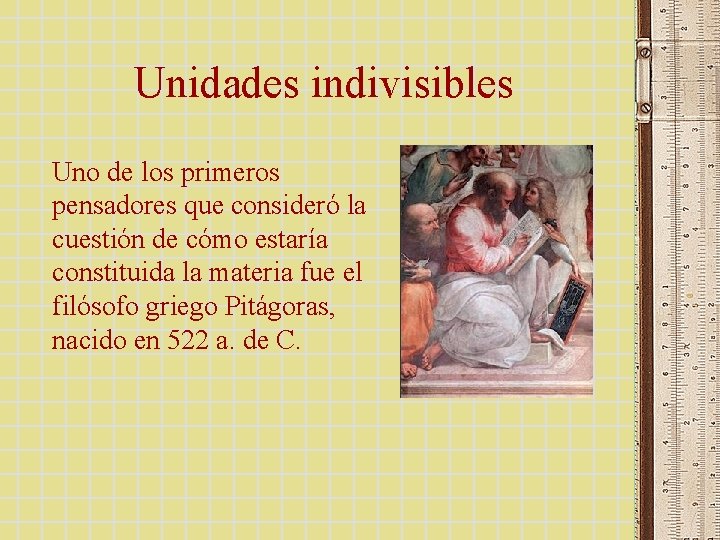 Unidades indivisibles

Uno de los primeros pensadores que consideró la cuestión de cómo estaría constituida la materia fue el filósofo griego Pitágoras, nacido en 522 a. de C.